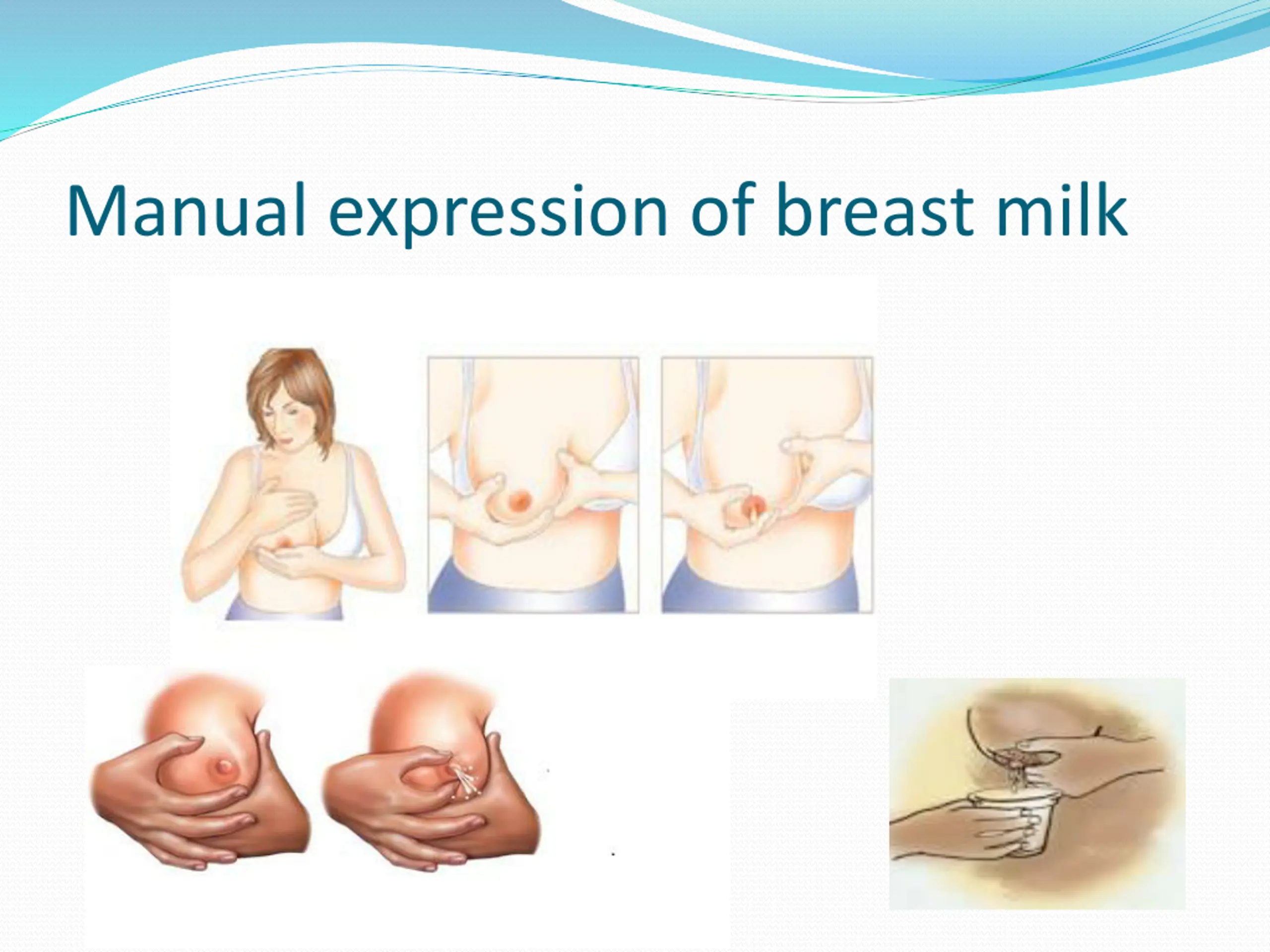 Manual expression of breast milk